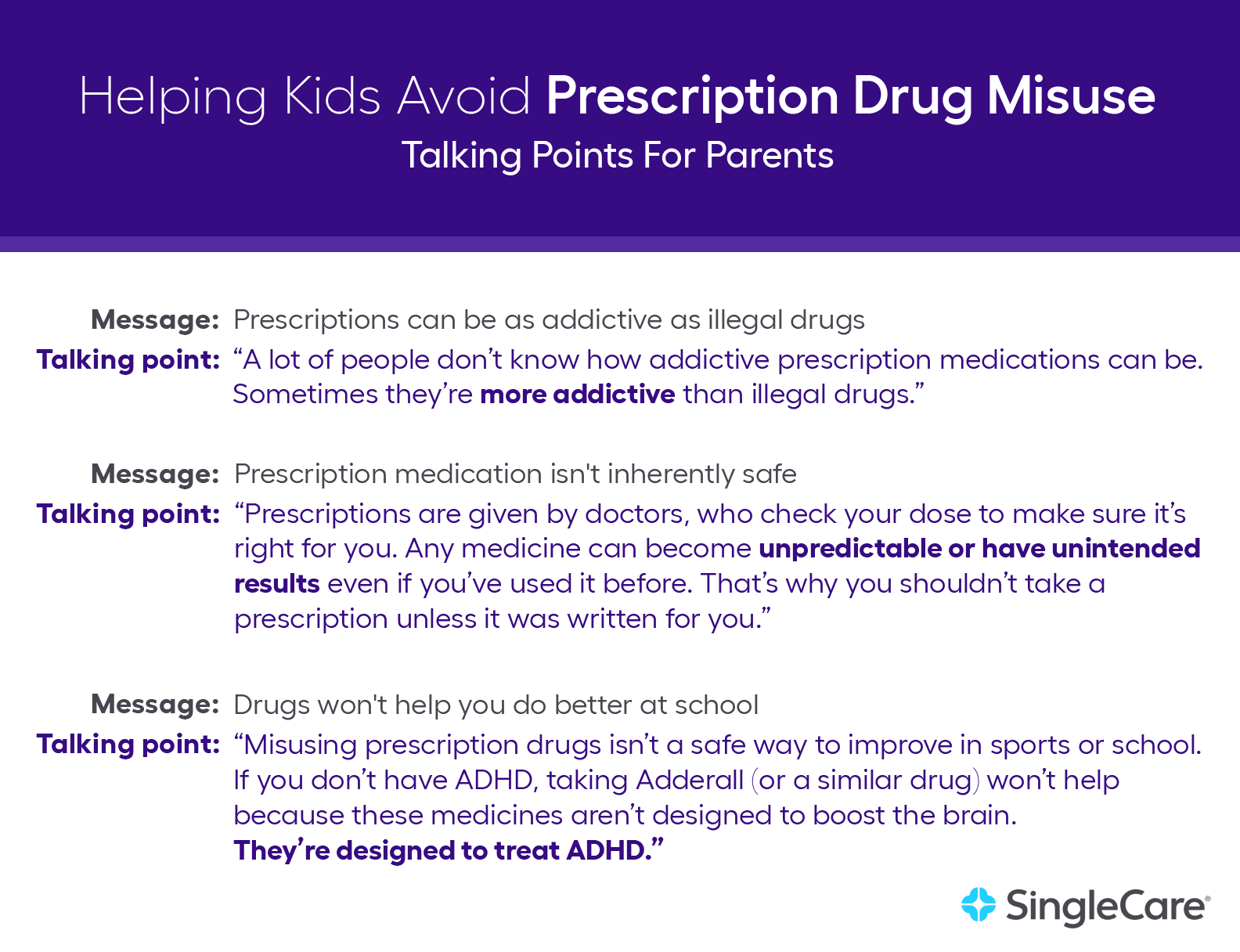 Helping Kids Avoid Prescription Drug Misuse
Talking Points For Parents

Message: Prescriptions can be as addictive as illegal drugs
Talking point: “A lot of people don’t know how addictive prescription medications can be. Sometimes they’re more addictive than illegal drugs.”

Message: Prescription medication isn't inherently safe
Talking point: “Prescriptions are given by doctors, who check your dose to make sure it’s right for you. Any medicine can become unpredictable or have unintended results even if you’ve used it before. That’s why you shouldn’t take a prescription unless it was written for you.”

Message: Drugs won't help you do better at school
Talking point: “Misusing prescription drugs isn’t a safe way to improve in sports or school. If you don’t have ADHD, taking Adderall (or a similar drug) won’t help because these medicines aren’t designed to boost the brain. They’re designed to treat ADHD.”

SingleCare®